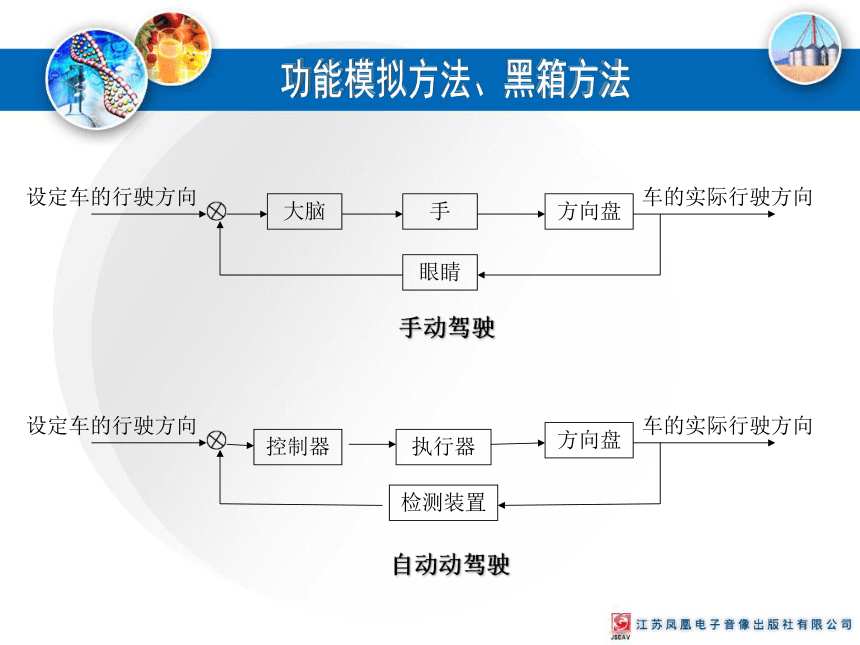 功能模拟方法、黑箱方法

设定车的行驶方向

大脑

手

方向盘

车的实际行驶方向

眼睛

手动驾驶

设定车的行驶方向

控制器

执行器

方向盘

车的实际行驶方向

检测装置

自动动驾驶

JSEAV 江苏凤凰电子音像出版社有限公司